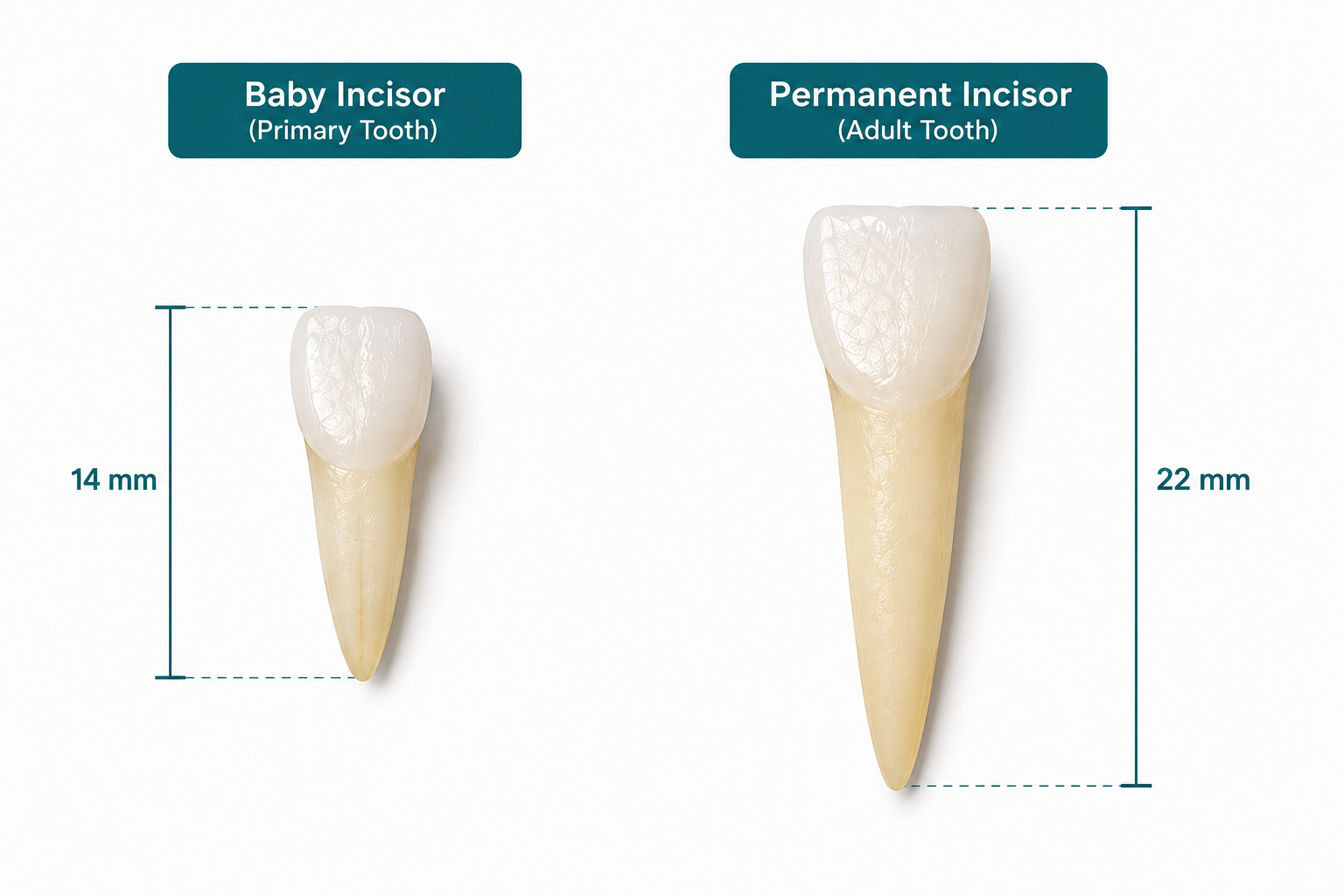 Baby Incisor
(Primary Tooth)

Permanent Incisor
(Adult Tooth)

14 mm

22 mm